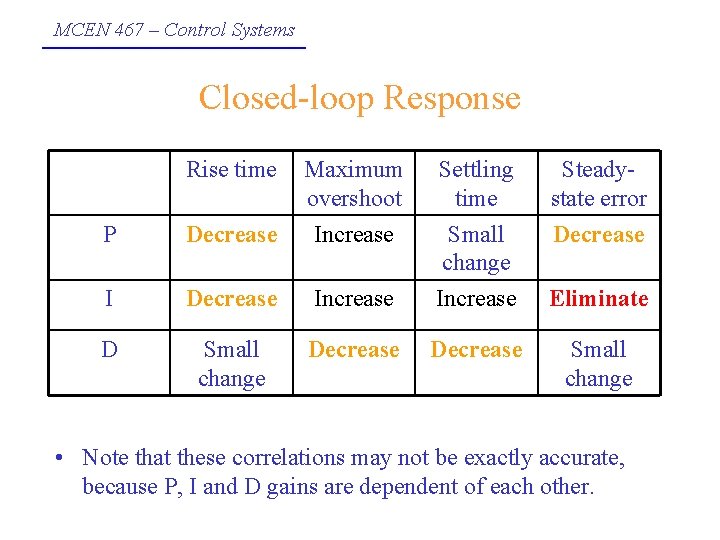 MCEN 467 – Control Systems

Closed-loop Response

| | Rise time | Maximum overshoot | Settling time | Steady-state error |
|---|---|---|---|---|
| P | Decrease | Increase | Small change | Decrease |
| I | Decrease | Increase | Increase | Eliminate |
| D | Small change | Decrease | Decrease | Small change |

• Note that these correlations may not be exactly accurate, because P, I and D gains are dependent of each other.